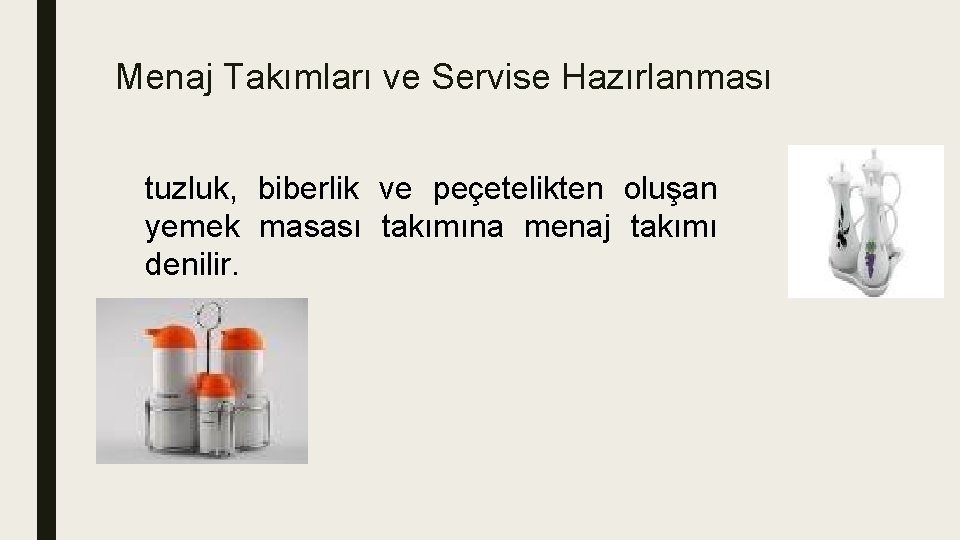 Menaj Takımları ve Servise Hazırlanması

tuzluk, biberlik ve peçetelikten oluşan yemek masası takımına menaj takımı denilir.